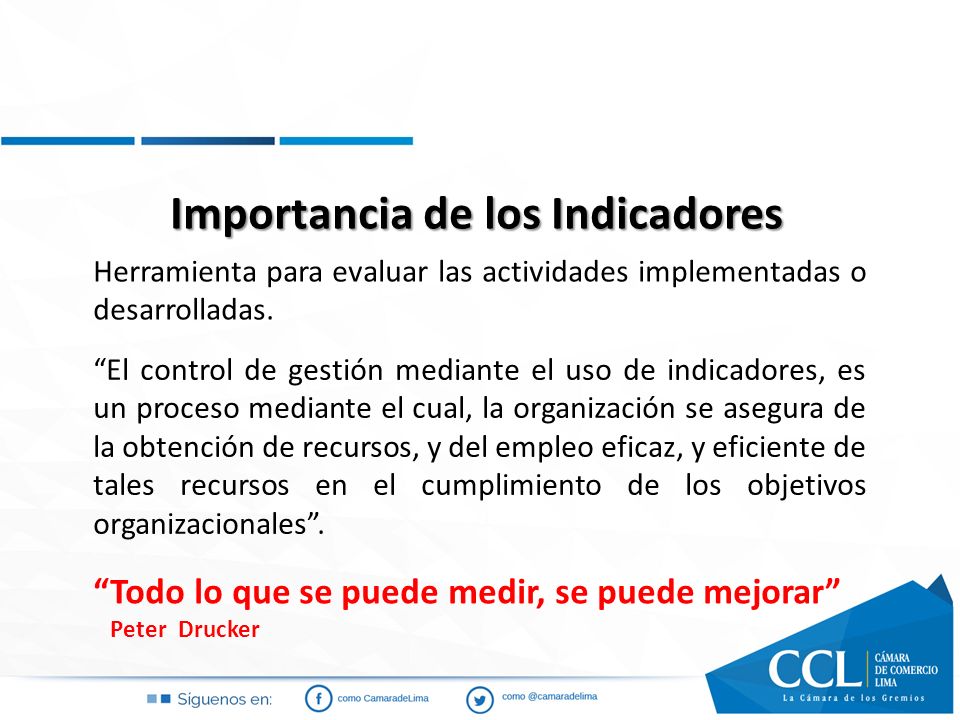 Importancia de los Indicadores

Herramienta para evaluar las actividades implementadas o desarrolladas.

“El control de gestión mediante el uso de indicadores, es un proceso mediante el cual, la organización se asegura de la obtención de recursos, y del empleo eficaz, y eficiente de tales recursos en el cumplimiento de los objetivos organizacionales”.

“Todo lo que se puede medir, se puede mejorar”
Peter Drucker

Síguenos en: como CamaradeLima como @camaradelima

CCL CÁMARA DE COMERCIO LIMA
La Cámara de los Gremios